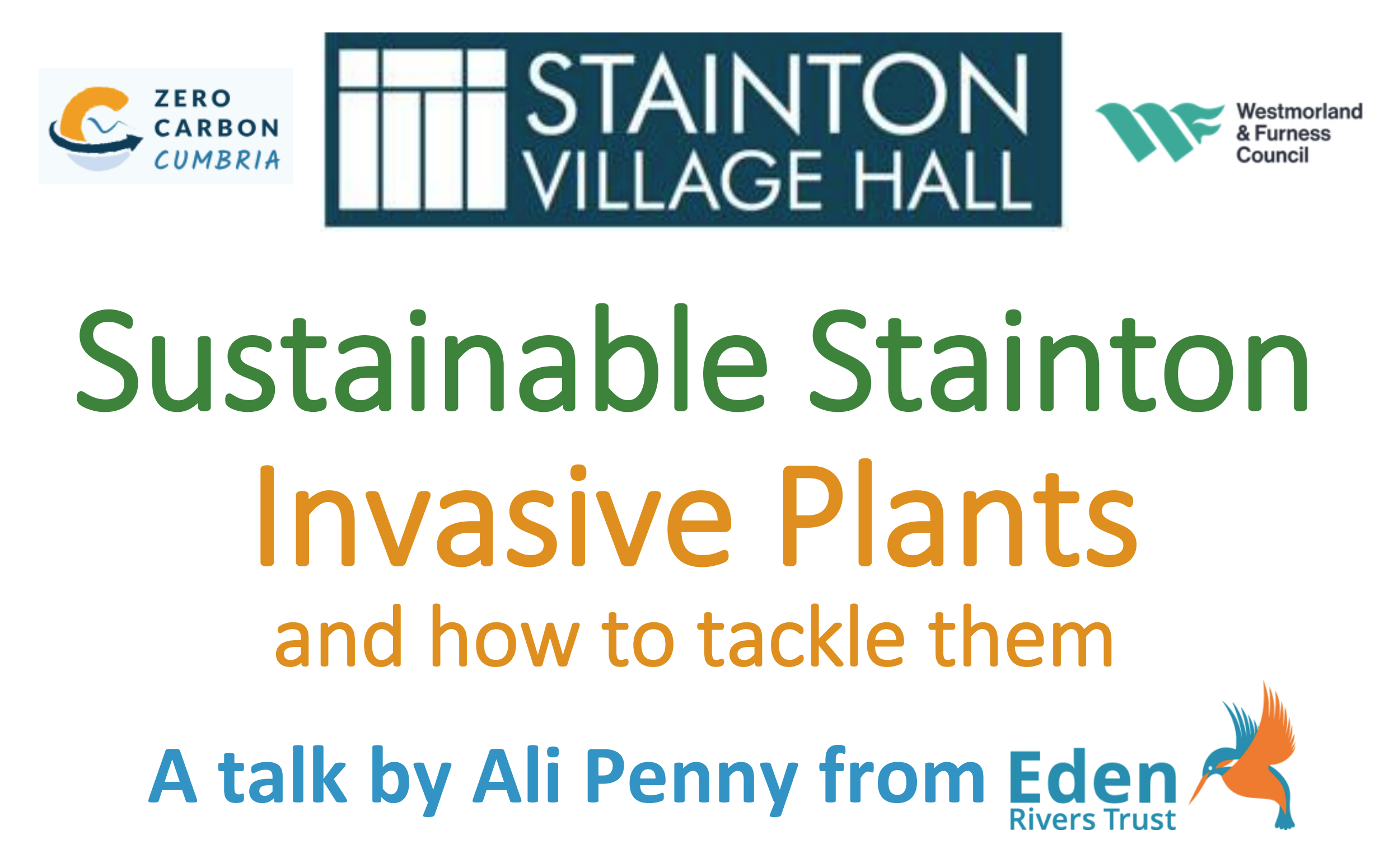 ZERO CARBON CUMBRIA

STAINTON VILLAGE HALL

Westmorland & Furness Council

Sustainable Stainton

Invasive Plants

and how to tackle them

A talk by Ali Penny from Eden Rivers Trust